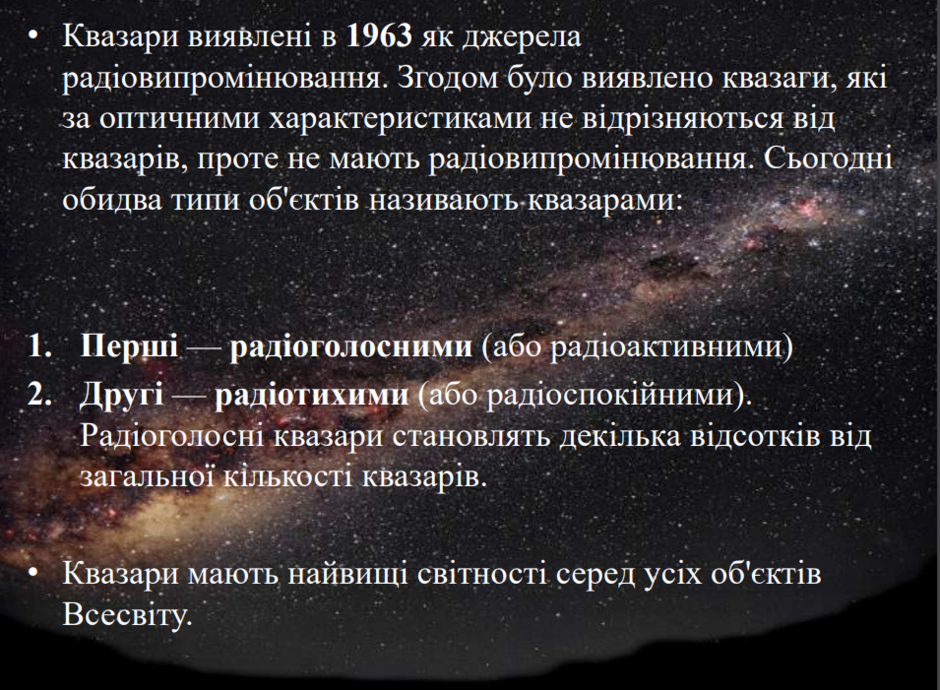 • Квазари виявлені в 1963 як джерела радіовипромінювання. Згодом було виявлено квазаги, які за оптичними характеристиками не відрізняються від квазарів, проте не мають радіовипромінювання. Сьогодні обидва типи об'єктів називають квазарами:

1. Перші — радіоголосними (або радіоактивними)
2. Другі — радіотихими (або радіоспокійними). Радіоголосні квазари становлять декілька відсотків від загальної кількості квазарів.

• Квазари мають найвищі світності серед усіх об'єктів Всесвіту.